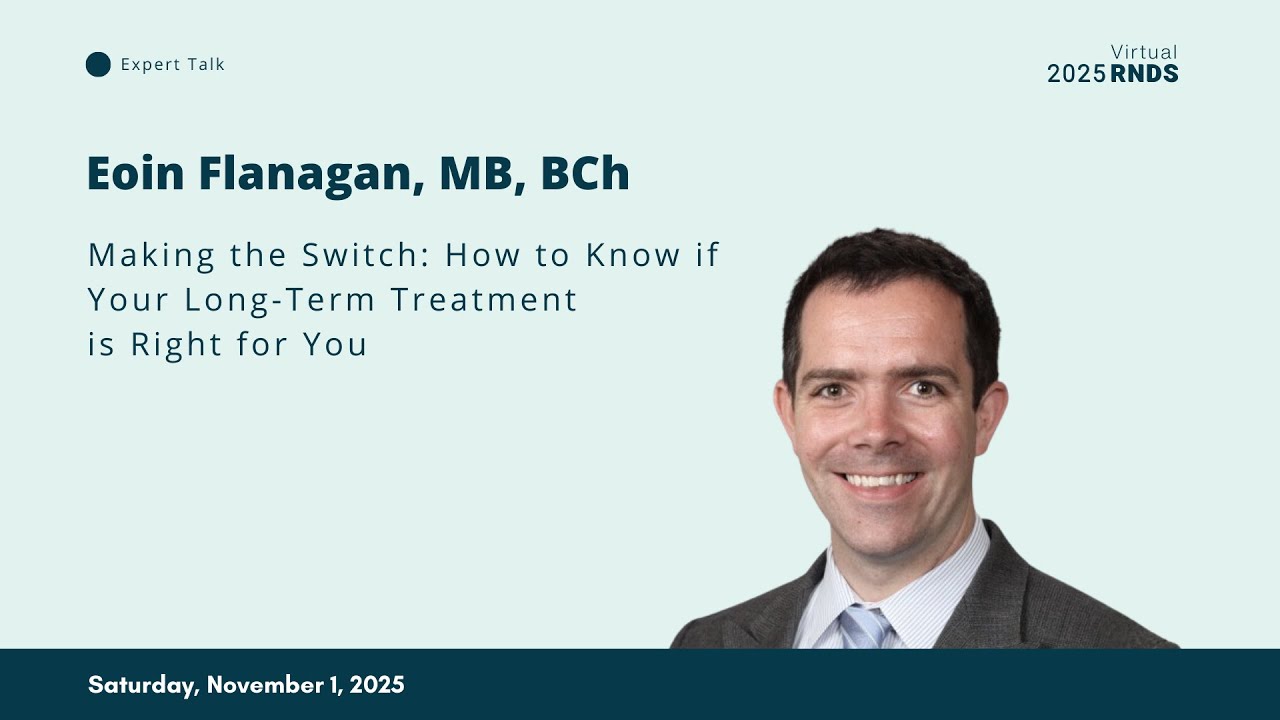 Expert Talk

Virtual
2025 RNDS

Eoin Flanagan, MB, BCh

Making the Switch: How to Know if Your Long-Term Treatment is Right for You

Saturday, November 1, 2025